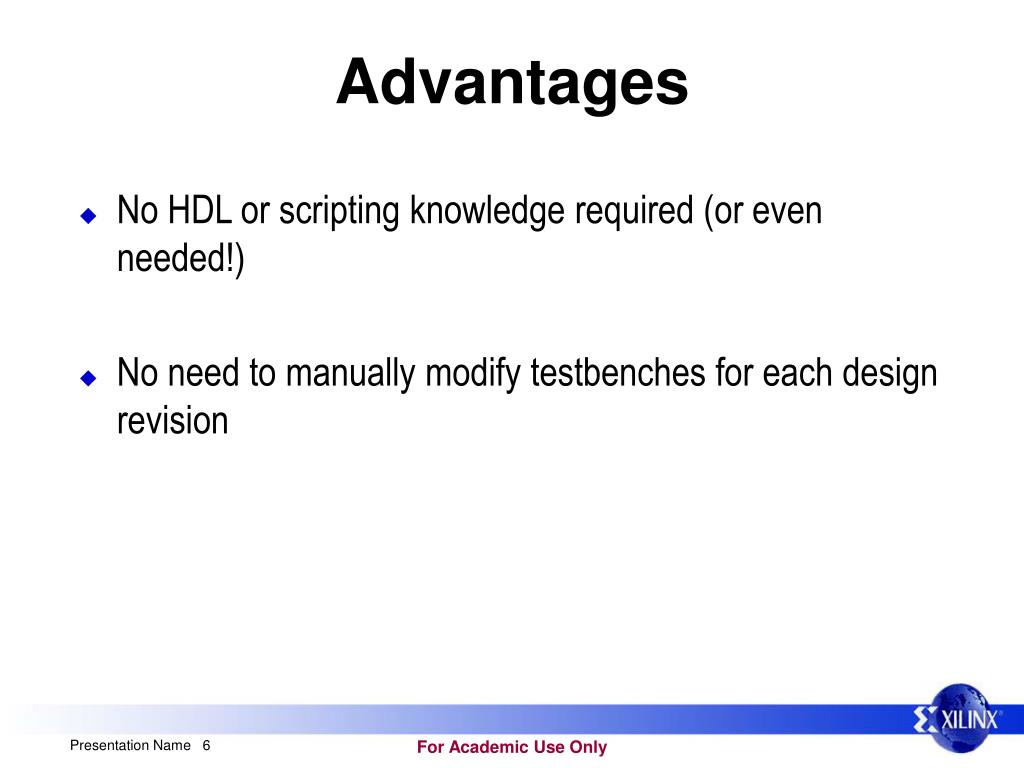 Advantages

No HDL or scripting knowledge required (or even needed!)

No need to manually modify testbenches for each design revision

XILINX

Presentation Name 6

For Academic Use Only